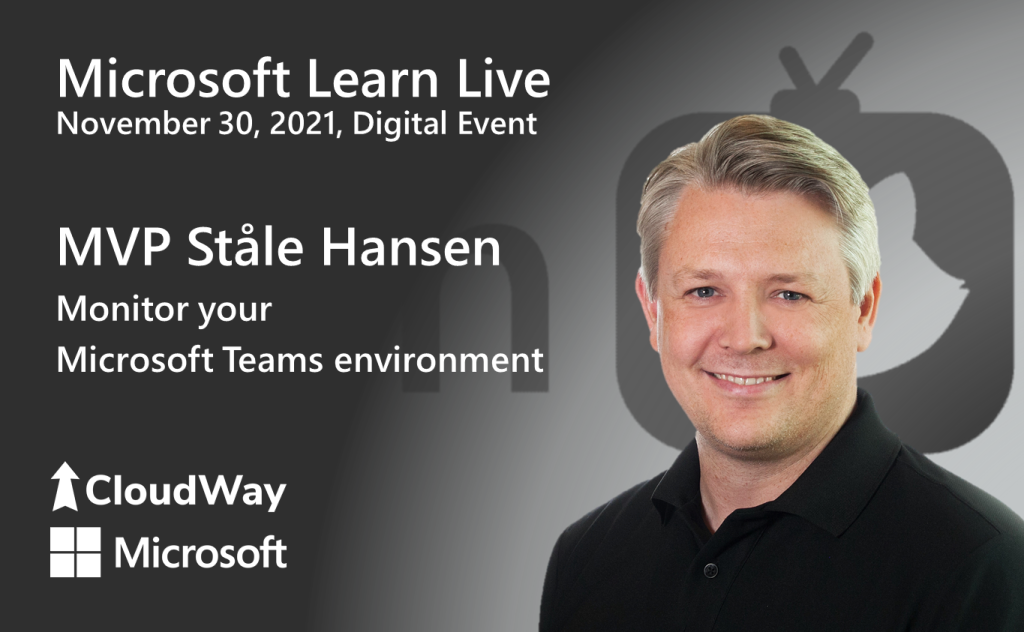 Microsoft Learn Live
November 30, 2021, Digital Event

MVP Ståle Hansen
Monitor your Microsoft Teams environment

CloudWay
Microsoft